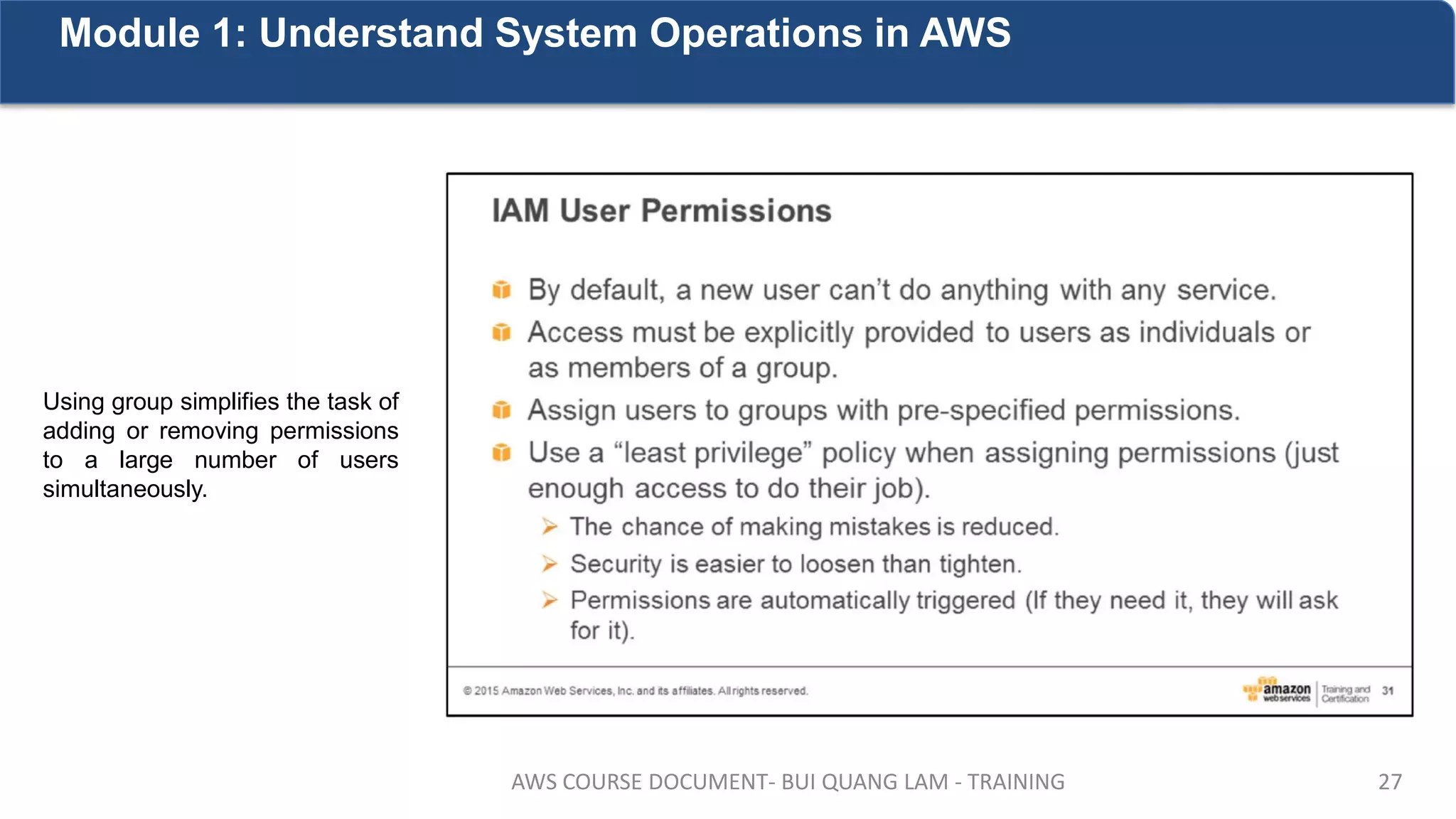 Module 1: Understand System Operations in AWS

Using group simplifies the task of adding or removing permissions to a large number of users simultaneously.

IAM User Permissions

By default, a new user can't do anything with any service.

Access must be explicitly provided to users as individuals or as members of a group.

Assign users to groups with pre-specified permissions.

Use a "least privilege" policy when assigning permissions (just enough access to do their job).

The chance of making mistakes is reduced.

Security is easier to loosen than tighten.

Permissions are automatically triggered (If they need it, they will ask for it).

© 2015 Amazon Web Services, Inc. and its affiliates. All rights reserved.

amazon web services | Training and Certification 31

AWS COURSE DOCUMENT- BUI QUANG LAM - TRAINING

27